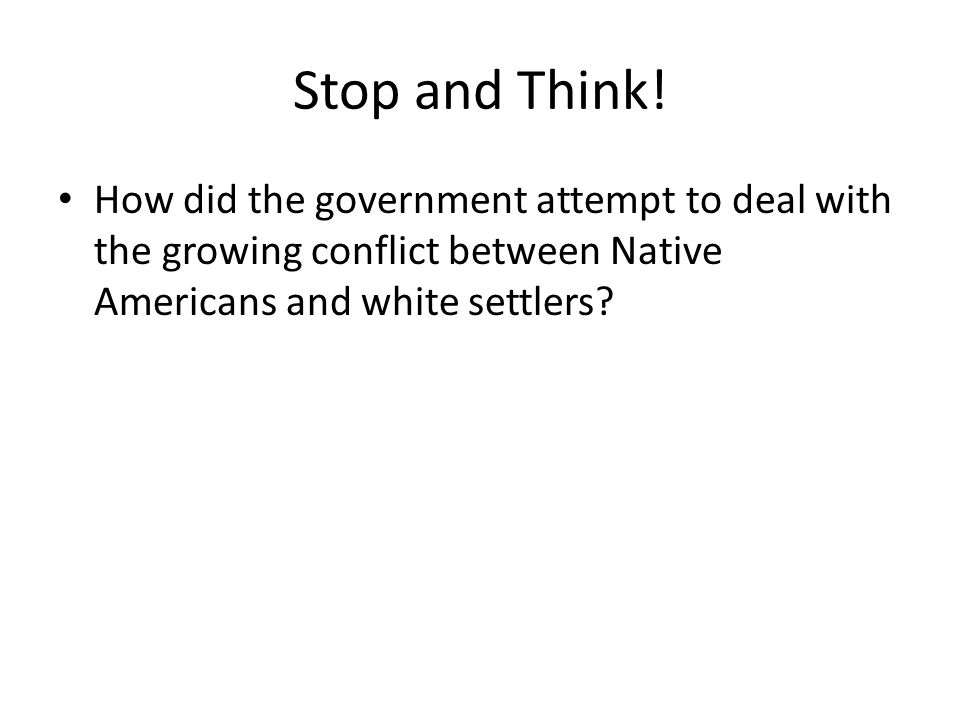 Stop and Think!

• How did the government attempt to deal with the growing conflict between Native Americans and white settlers?